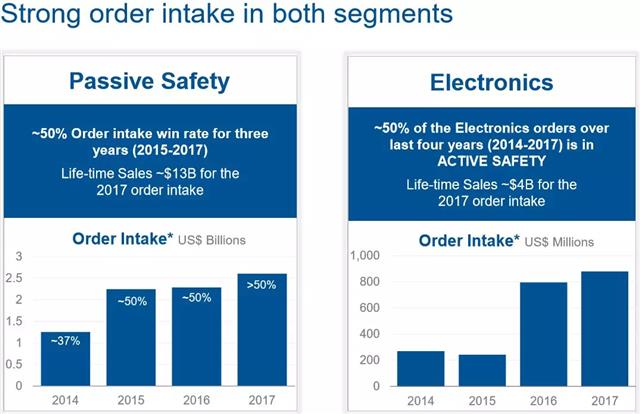 Strong order intake in both segments

Passive Safety

~50% Order intake win rate for three years (2015-2017)

Life-time Sales ~$13B for the 2017 order intake

Order Intake* US$ Billions

3
2.5
2
1.5
1
0.5
0

~37%
~50%
~50%
>50%

2014
2015
2016
2017

Electronics

~50% of the Electronics orders over last four years (2014-2017) is in ACTIVE SAFETY

Life-time Sales ~$4B for the 2017 order intake

Order Intake* US$ Millions

1,000
800
600
400
200
0

2014
2015
2016
2017